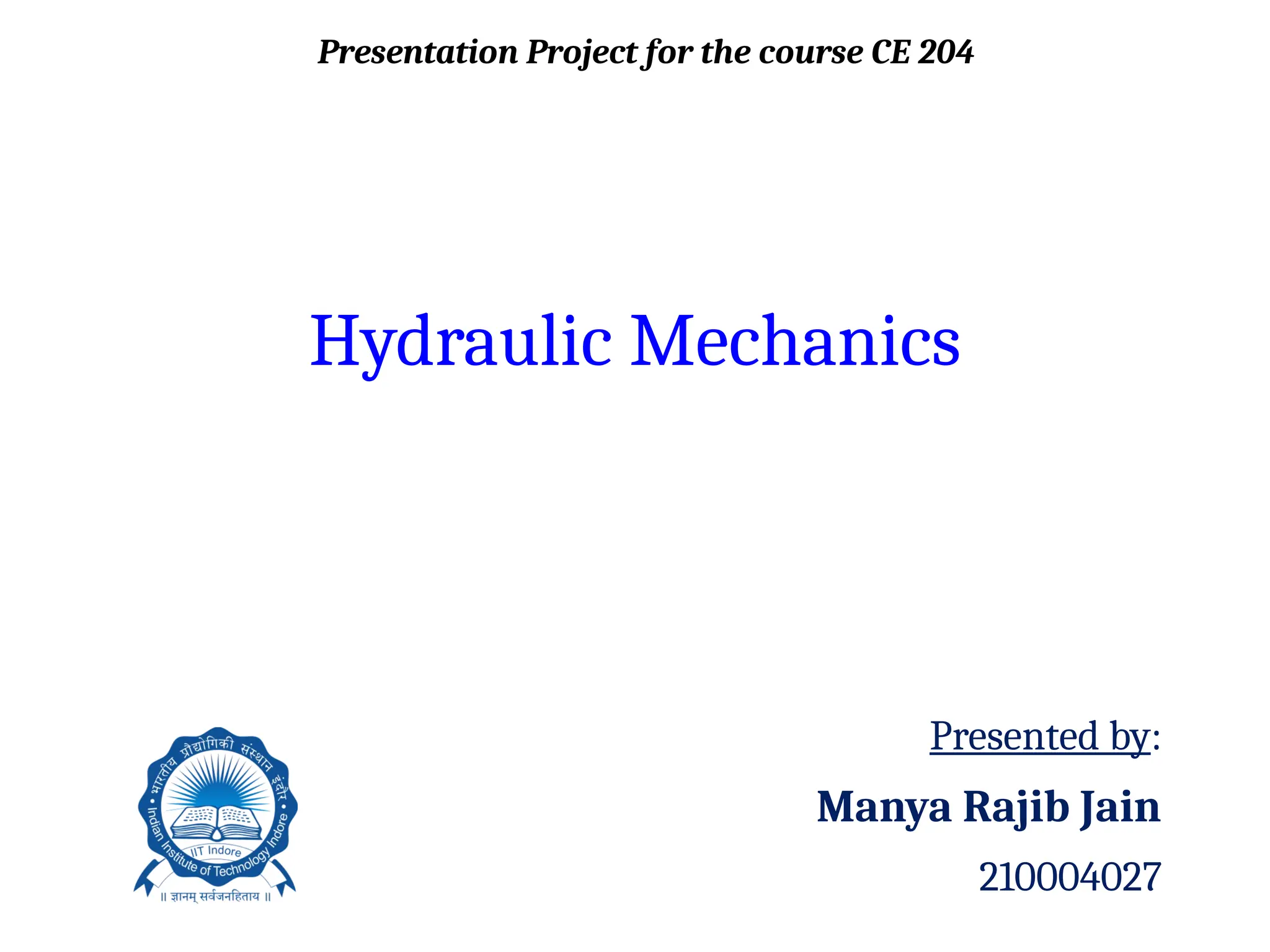 Presentation Project for the course CE 204

Hydraulic Mechanics

भारतीय प्रौद्योगिकी संस्थान इंदौर
Indian Institute of Technology Indore
IIT Indore
॥ ज्ञानम् सर्वजनहिताय ॥

Presented by:

Manya Rajib Jain

210004027